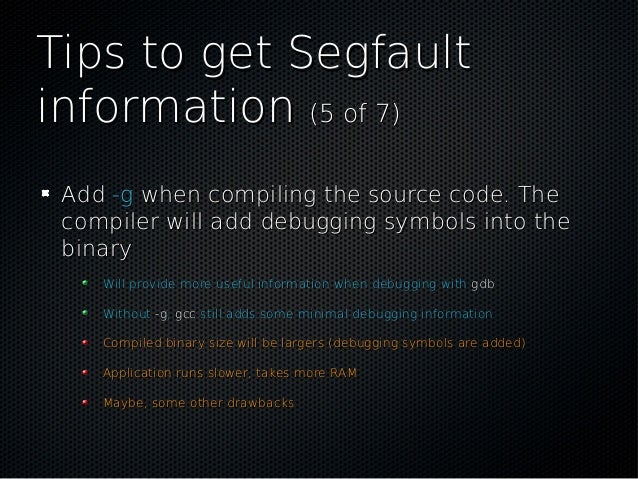 Tips to get Segfault information (5 of 7)

Add -g when compiling the source code. The compiler will add debugging symbols into the binary

Will provide more useful information when debugging with gdb

Without -g, gcc still adds some minimal debugging information

Compiled binary size will be largers (debugging symbols are added)

Application runs slower, takes more RAM

Maybe, some other drawbacks